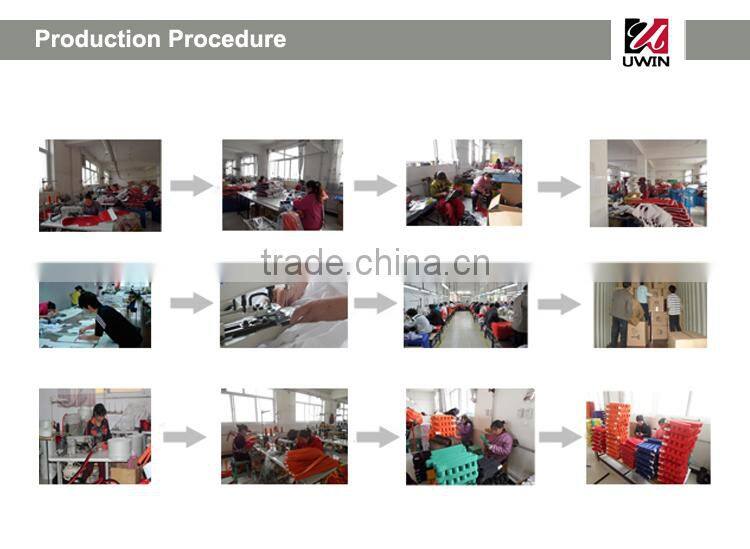 Production Procedure

UWIN

trade.china.cn